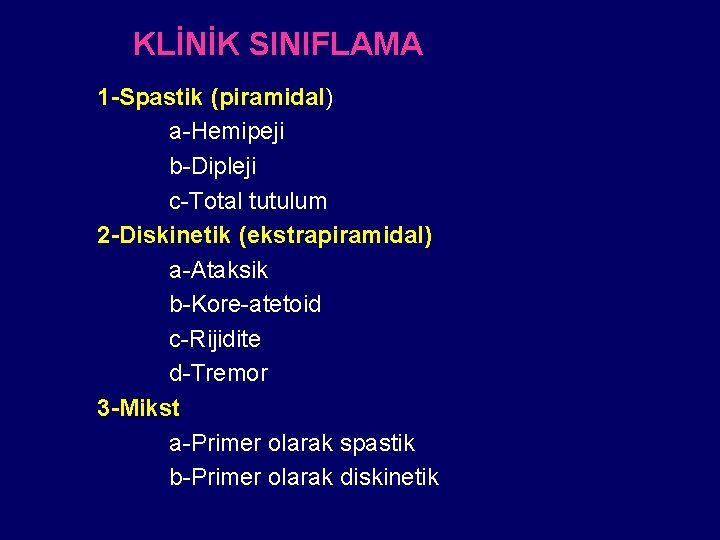 KLİNİK SINIFLAMA

1-Spastik (piramidal)
a-Hemipeji
b-Dipleji
c-Total tutulum
2-Diskinetik (ekstrapiramidal)
a-Ataksik
b-Kore-atetoid
c-Rijidite
d-Tremor
3-Mikst
a-Primer olarak spastik
b-Primer olarak diskinetik